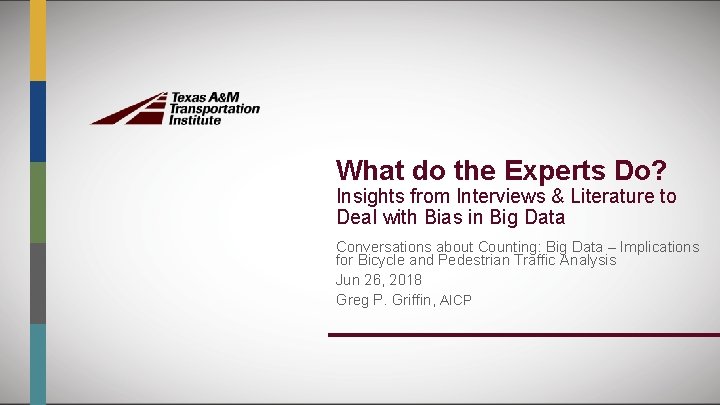 Texas A&M Transportation Institute

What do the Experts Do?

Insights from Interviews & Literature to Deal with Bias in Big Data

Conversations about Counting: Big Data – Implications for Bicycle and Pedestrian Traffic Analysis

Jun 26, 2018

Greg P. Griffin, AICP